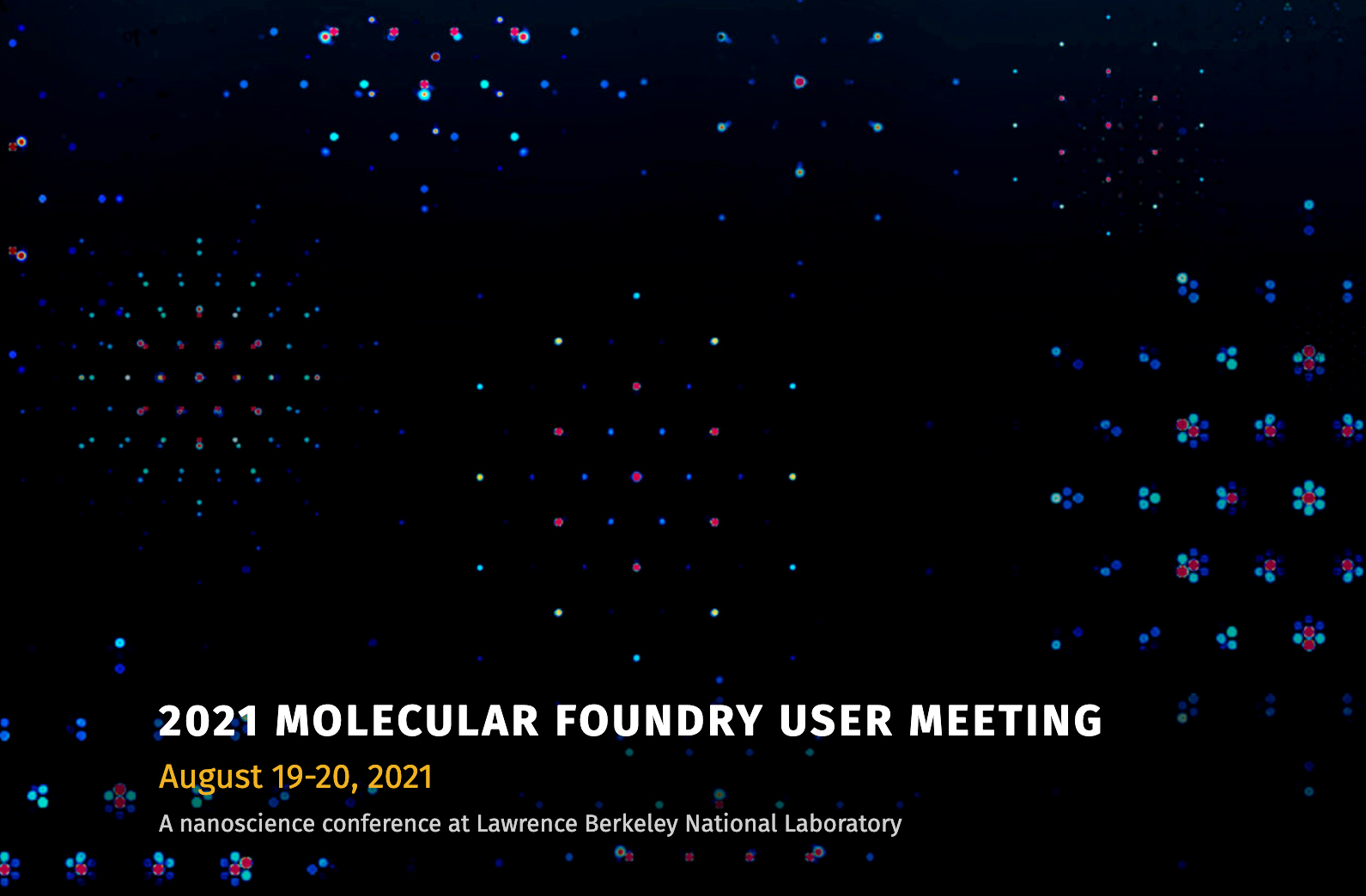 2021 MOLECULAR FOUNDRY USER MEETING

August 19-20, 2021

A nanoscience conference at Lawrence Berkeley National Laboratory